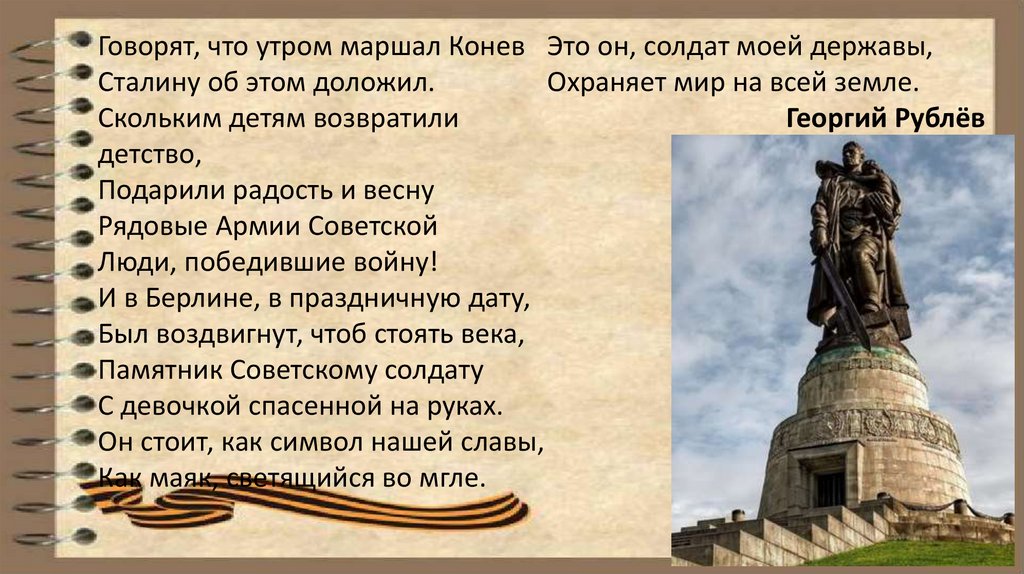 Говорят, что утром маршал Конев
Сталину об этом доложил.
Скольким детям возвратили детство,
Подарили радость и весну
Рядовые Армии Советской
Люди, победившие войну!
И в Берлине, в праздничную дату,
Был воздвигнут, чтоб стоять века,
Памятник Советскому солдату
С девочкой спасенной на руках.
Он стоит, как символ нашей славы,
Как маяк, светящийся во мгле.

Это он, солдат моей державы,
Охраняет мир на всей земле.

Георгий Рублёв